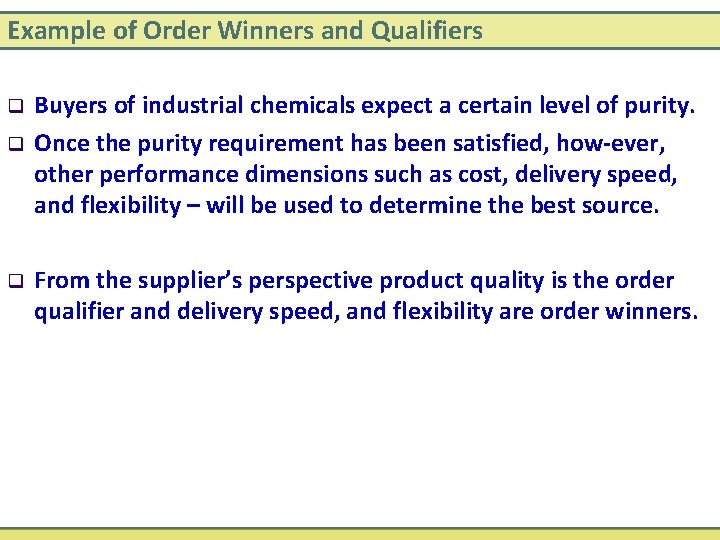 Example of Order Winners and Qualifiers

❑ Buyers of industrial chemicals expect a certain level of purity.

❑ Once the purity requirement has been satisfied, how-ever, other performance dimensions such as cost, delivery speed, and flexibility – will be used to determine the best source.

❑ From the supplier's perspective product quality is the order qualifier and delivery speed, and flexibility are order winners.